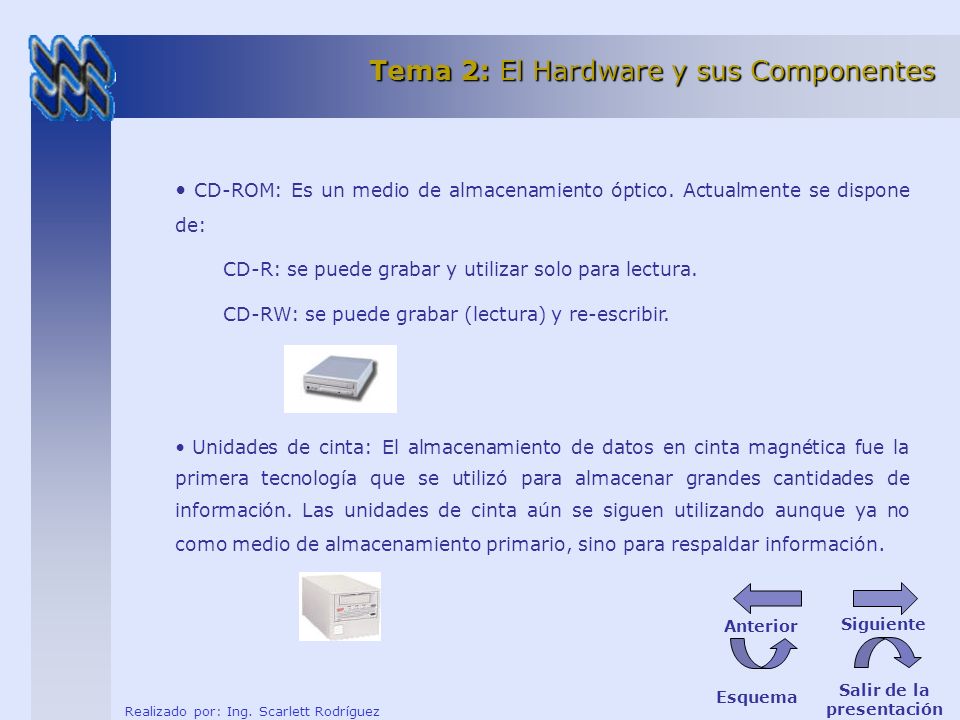 Tema 2: El Hardware y sus Componentes

• CD-ROM: Es un medio de almacenamiento óptico. Actualmente se dispone de:

CD-R: se puede grabar y utilizar solo para lectura.

CD-RW: se puede grabar (lectura) y re-escribir.

• Unidades de cinta: El almacenamiento de datos en cinta magnética fue la primera tecnología que se utilizó para almacenar grandes cantidades de información. Las unidades de cinta aún se siguen utilizando aunque ya no como medio de almacenamiento primario, sino para respaldar información.

Anterior

Siguiente

Esquema

Salir de la presentación

Realizado por: Ing. Scarlett Rodríguez